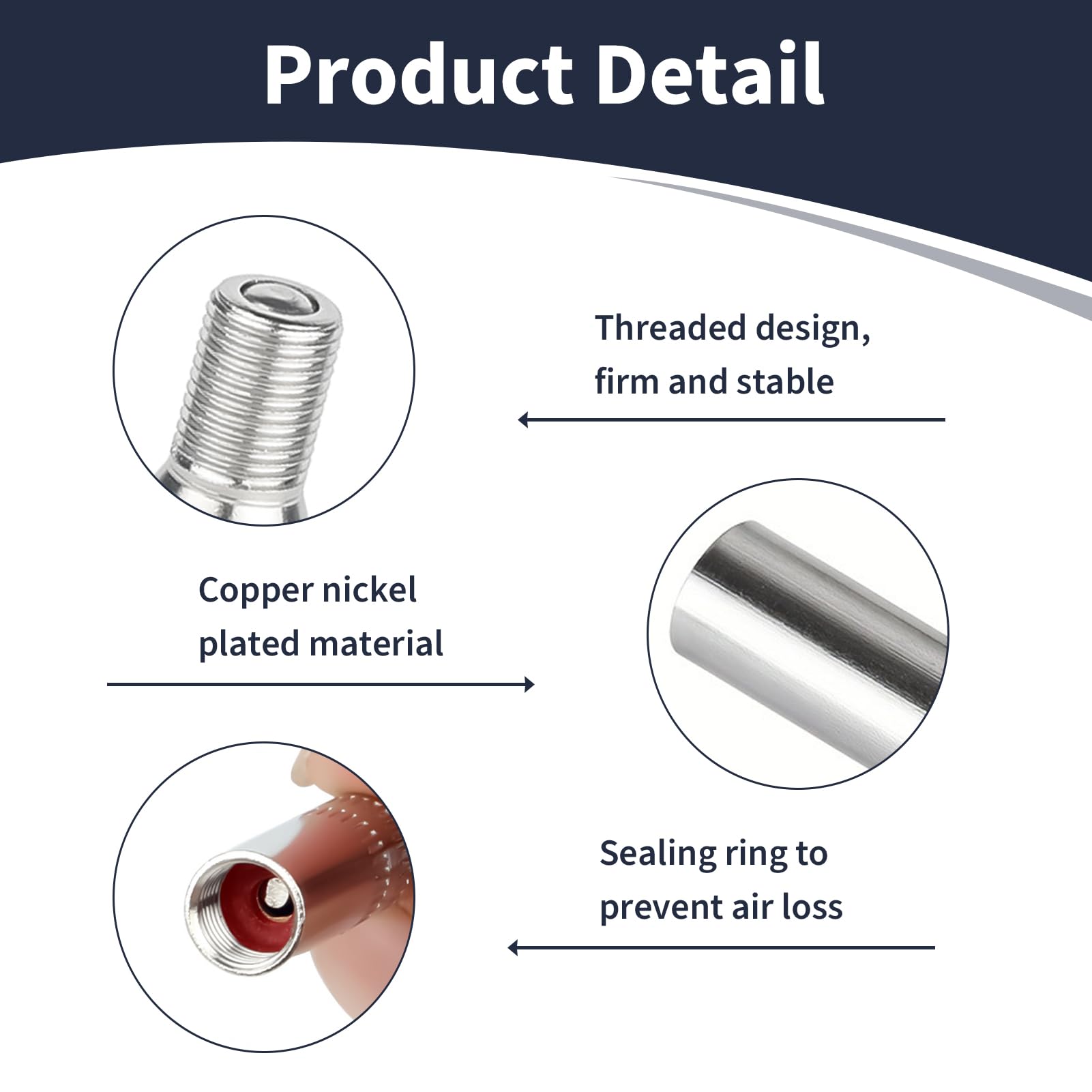 Product Detail

Threaded design, firm and stable

Copper nickel plated material

Sealing ring to prevent air loss